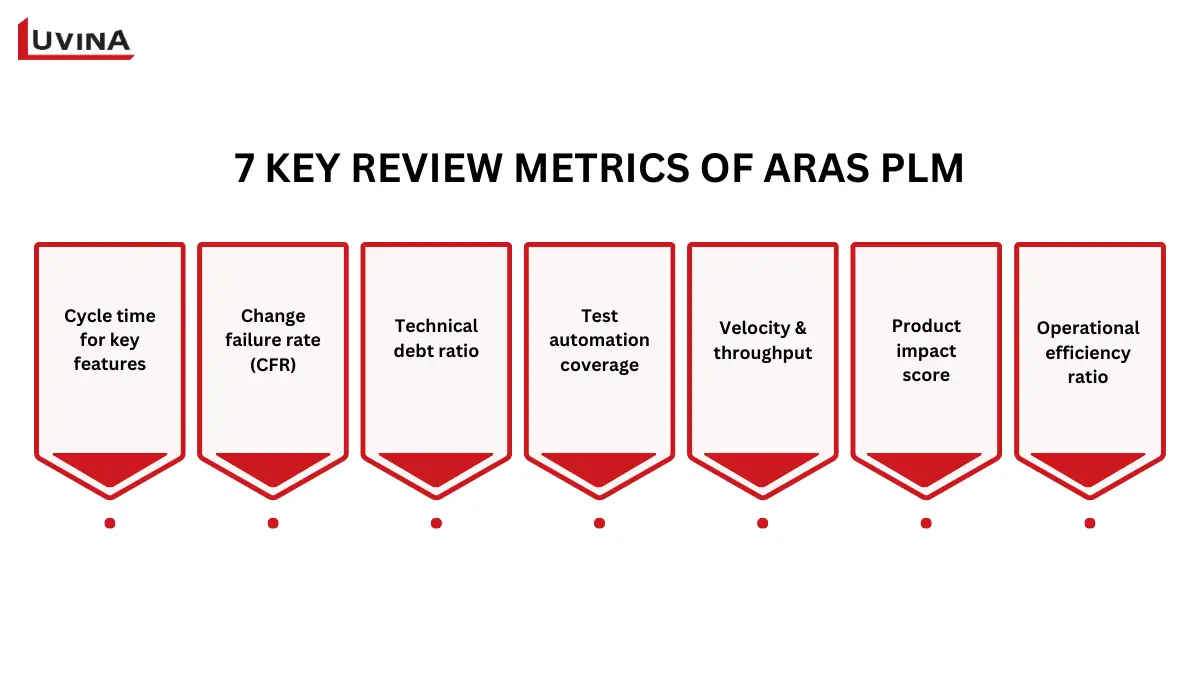 LUVINA

7 KEY REVIEW METRICS OF ARAS PLM

Cycle time for key features

Change failure rate (CFR)

Technical debt ratio

Test automation coverage

Velocity & throughput

Product impact score

Operational efficiency ratio